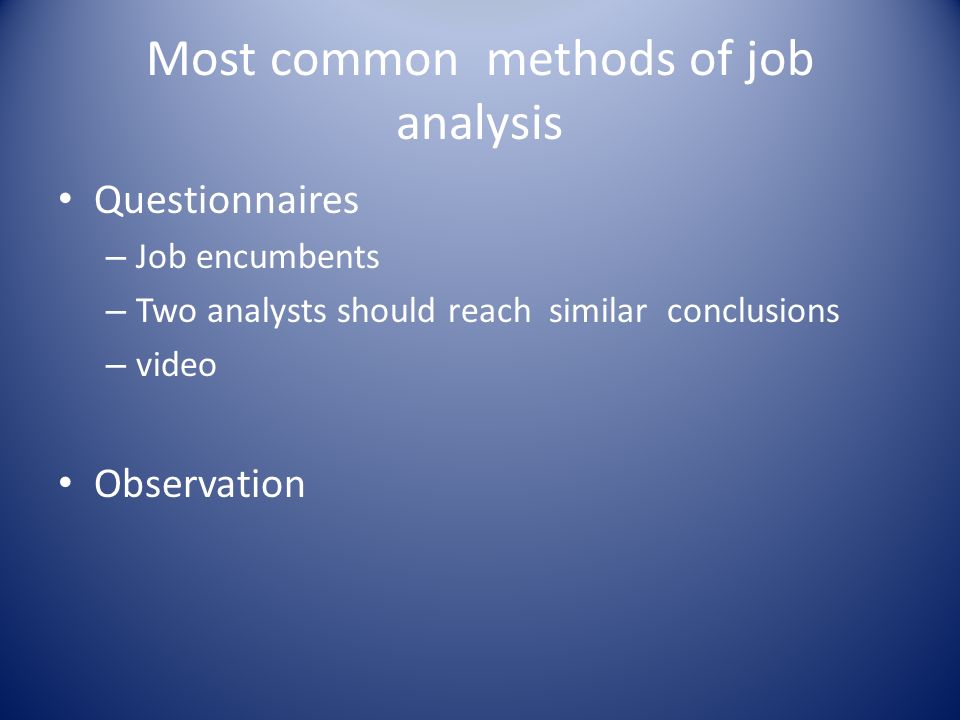 Most common methods of job analysis

• Questionnaires
– Job encumbents
– Two analysts should reach similar conclusions
– video

• Observation